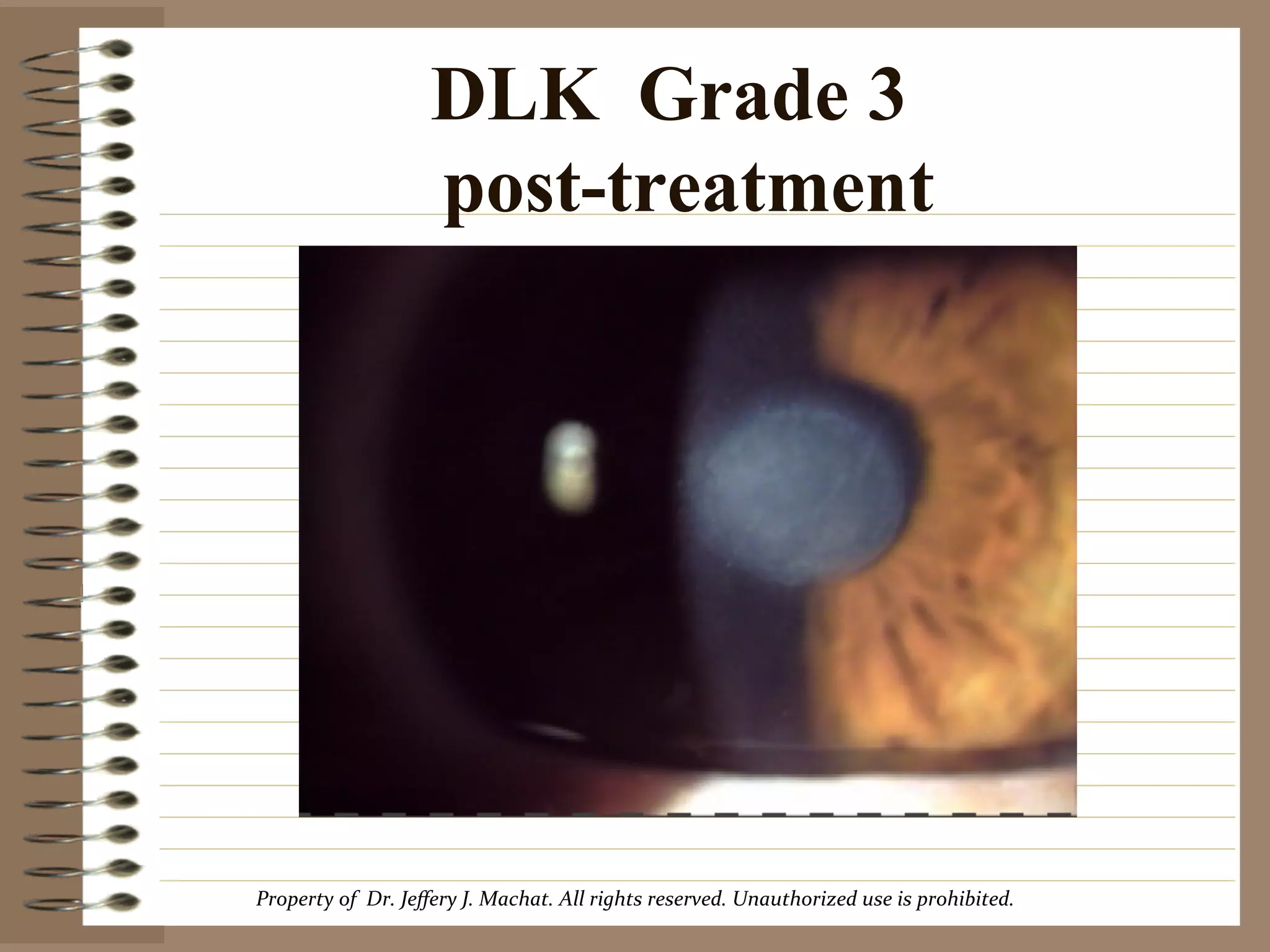 DLK Grade 3
post-treatment

Property of Dr. Jeffery J. Machat. All rights reserved. Unauthorized use is prohibited.